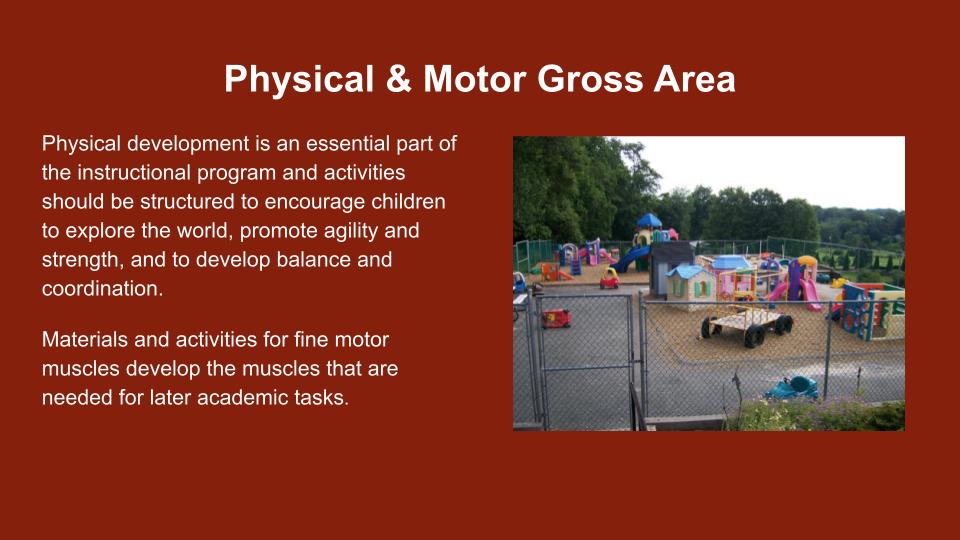 Physical & Motor Gross Area

Physical development is an essential part of the instructional program and activities should be structured to encourage children to explore the world, promote agility and strength, and to develop balance and coordination.

Materials and activities for fine motor muscles develop the muscles that are needed for later academic tasks.